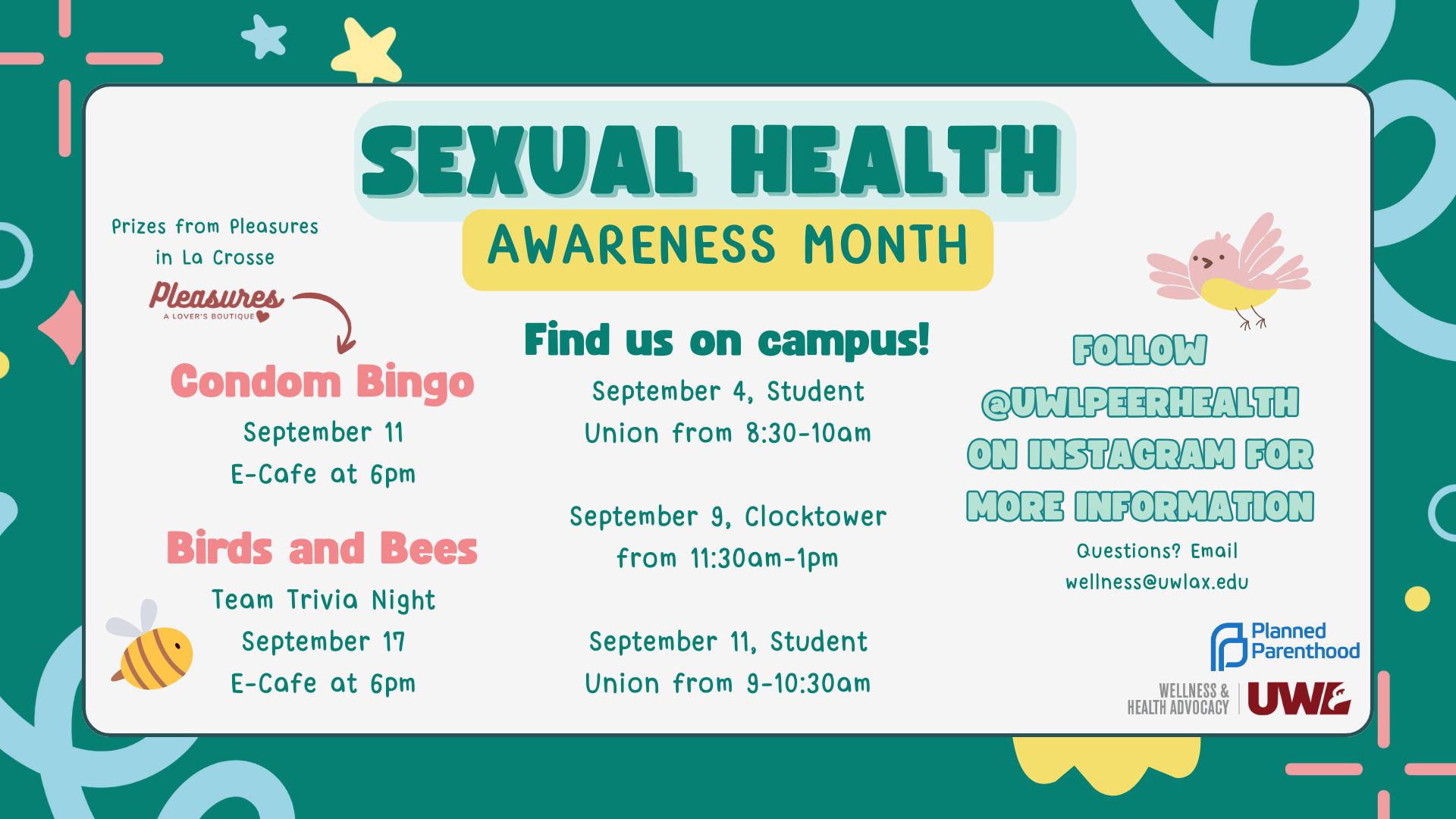 SEXUAL HEALTH

AWARENESS MONTH

Prizes from Pleasures in La Crosse

Pleasures
A LOVER'S BOUTIQUE

Condom Bingo

September 11
E-Cafe at 6pm

Birds and Bees

Team Trivia Night
September 17
E-Cafe at 6pm

Find us on campus!

September 4, Student Union from 8:30-10am

September 9, Clocktower from 11:30am-1pm

September 11, Student Union from 9-10:30am

FOLLOW @UWLPEERHEALTH ON INSTAGRAM FOR MORE INFORMATION

Questions? Email wellness@uwlax.edu

Planned Parenthood

WELLNESS & HEALTH ADVOCACY

UWL